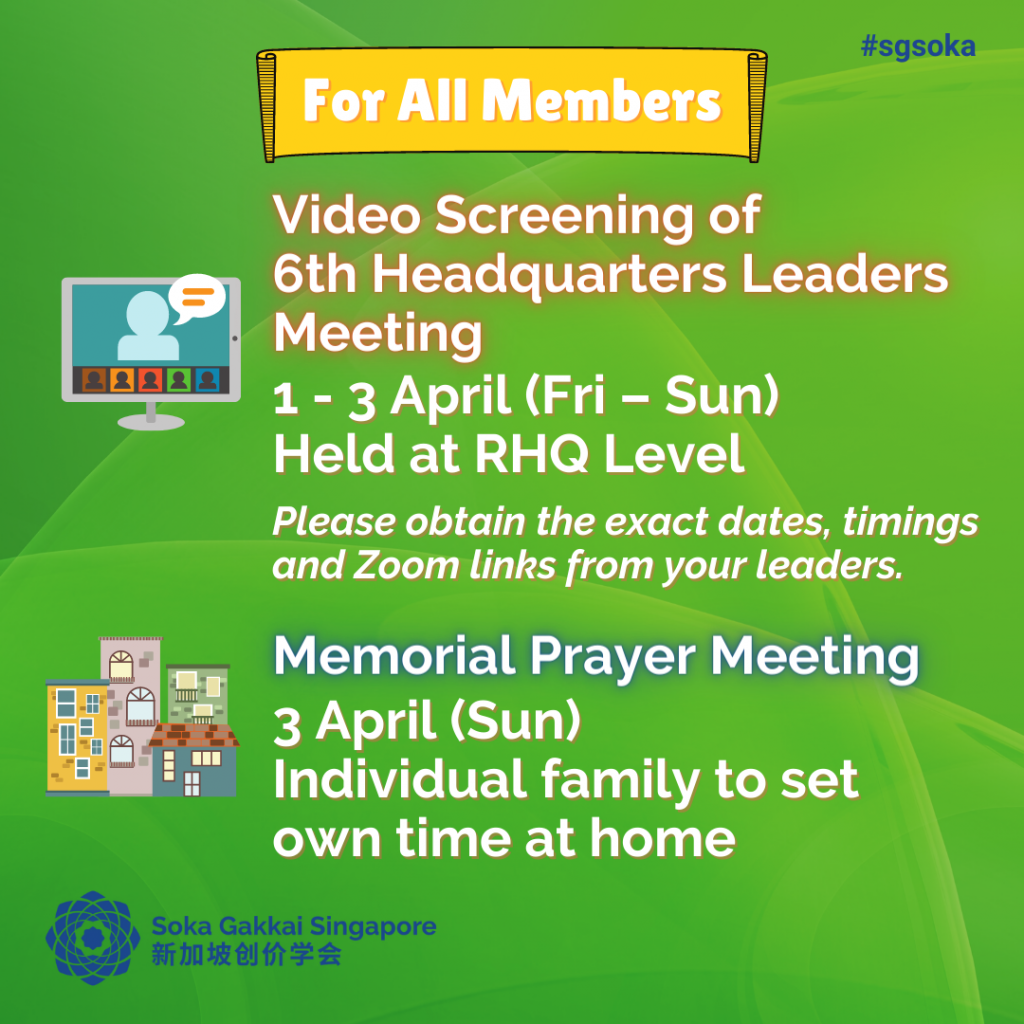 #sgsoka

For All Members

Video Screening of 6th Headquarters Leaders Meeting

1 - 3 April (Fri – Sun)
Held at RHQ Level

Please obtain the exact dates, timings and Zoom links from your leaders.

Memorial Prayer Meeting

3 April (Sun)
Individual family to set own time at home

Soka Gakkai Singapore
新加坡创价学会